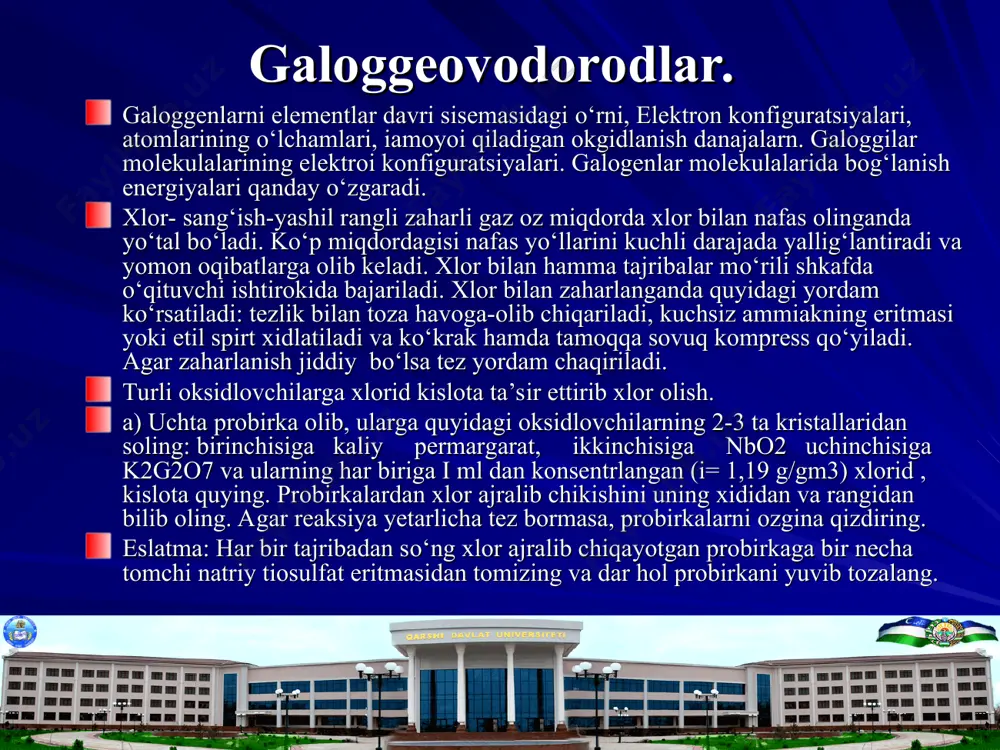 Galoggeovodorodlar.

Galoggenlarni elementlar davri sisemasidagi o‘rni, Elektron konfiguratsiyalari, atomlarining o‘lchamlari, iamoyoi qiladigan okgidlanish danajalarn. Galoggilar molekulalarining elektroi konfiguratsiyalari. Galogenlar molekulalarida bog‘lanish energiyalari qanday o‘zgaradi.

Xlor- sang‘ish-yashil rangli zaharli gaz oz miqdorda xlor bilan nafas olinganda yo‘tal bo‘ladi. Ko‘p miqdordagisi nafas yo‘llarini kuchli darajada yallig‘lantiradi va yomon oqibatlarga olib keladi. Xlor bilan hamma tajribalar mo‘rili shkafda o‘qituvchi ishtirokida bajariladi. Xlor bilan zaharlanganda quyidagi yordam ko‘rsatiladi: tezlik bilan toza havoga-olib chiqariladi, kuchsiz ammiakning eritmasi yoki etil spirt xidlatiladi va ko‘krak hamda tamoqqa sovuq kompress qo‘yiladi. Agar zaharlanish jiddiy bo‘lsa tez yordam chaqiriladi.

Turli oksidlovchilarga xlorid kislota ta’sir ettirib xlor olish.

a) Uchta probirka olib, ularga quyidagi oksidlovchilarning 2-3 ta kristallaridan soling: birinchisiga kaliy permargarat, ikkinchisiga NbO2 uchinchisiga K2G2O7 va ularning har biriga I ml dan konsentrlangan (i= 1,19 g/gm3) xlorid , kislota quying. Probirkalardan xlor ajralib chikishini uning xididan va rangidan bilib oling. Agar reaksiya yetarlicha tez bormasa, probirkalarni ozgina qizdiring.

Eslatma: Har bir tajribadan so‘ng xlor ajralib chiqayotgan probirkaga bir necha tomchi natriy tiosulfat eritmasidan tomizing va dar hol probirkani yuvib tozalang.

QARSHI DAVLAT UNIVERSITETI